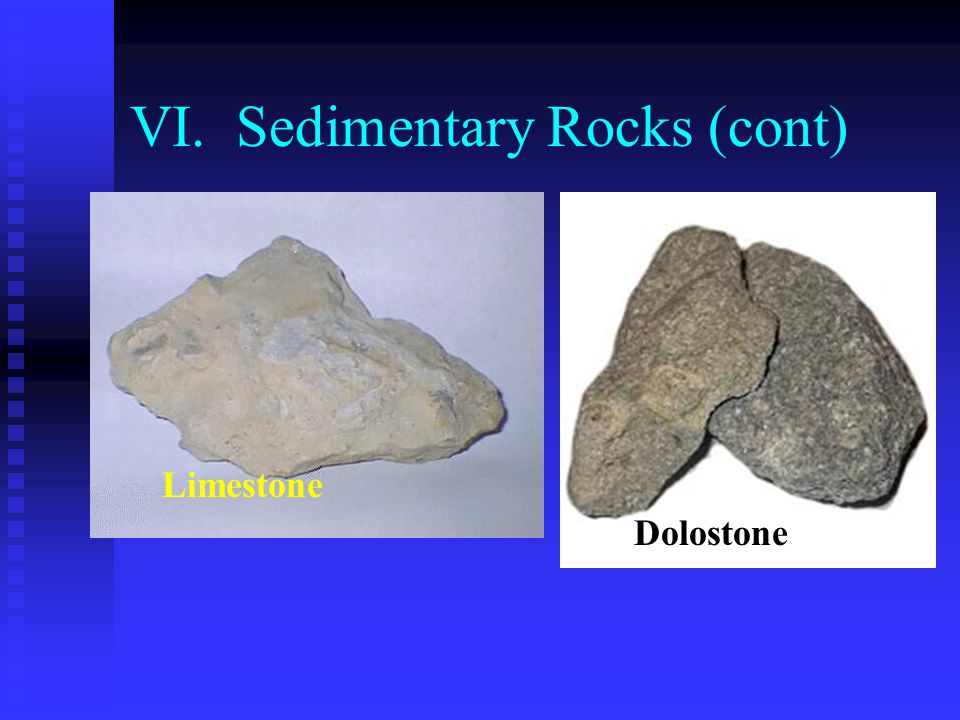 VI. Sedimentary Rocks (cont)

Limestone

Dolostone